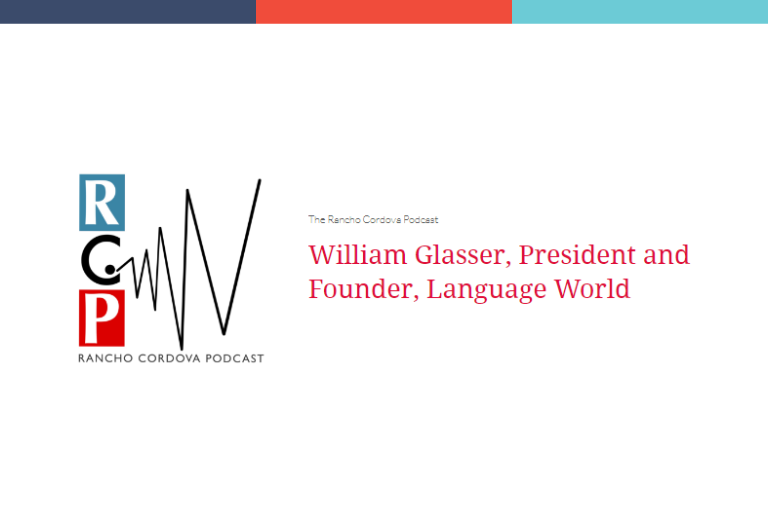 R
C
P
RANCHO CORDOVA PODCAST

The Rancho Cordova Podcast

William Glasser, President and Founder, Language World